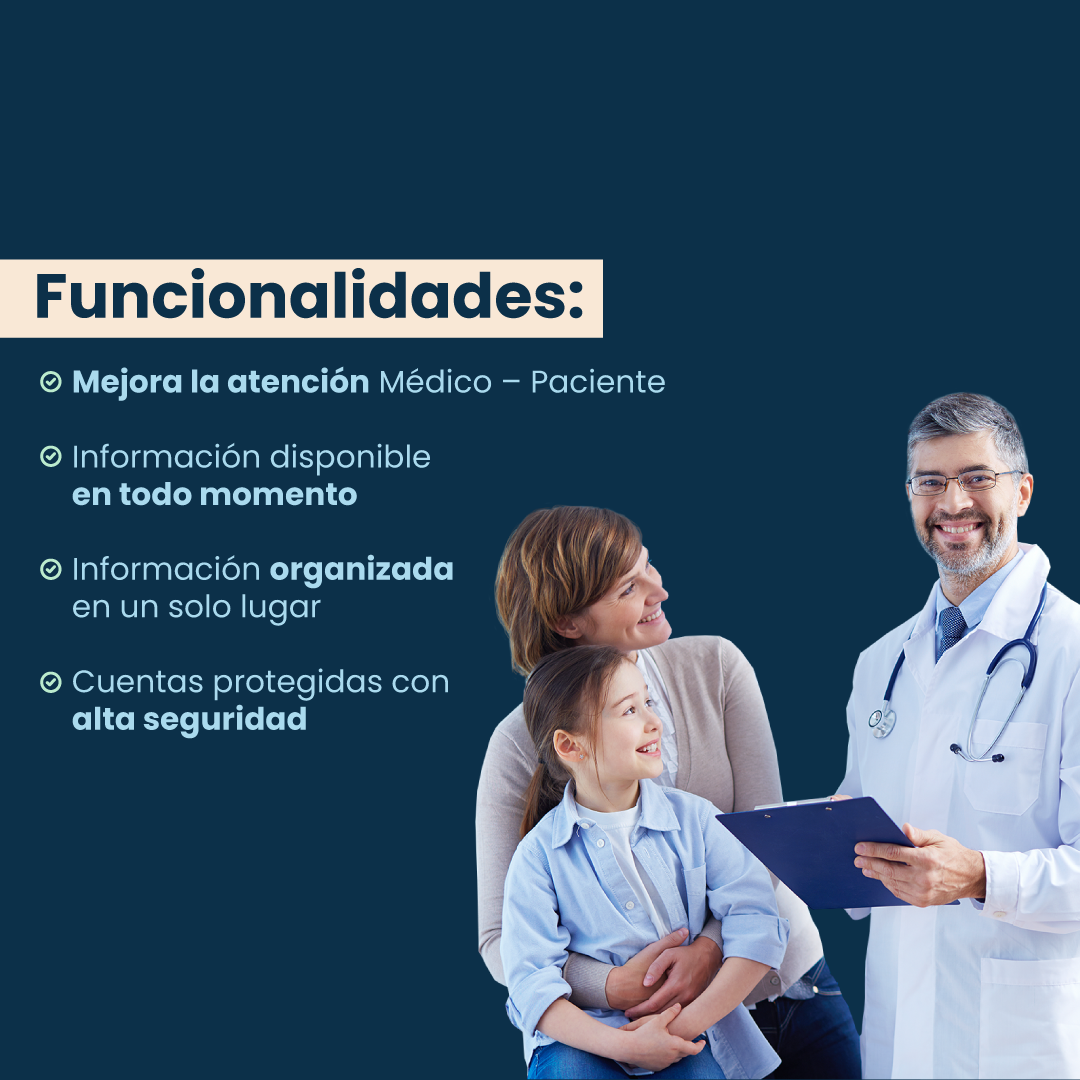 Funcionalidades:

Mejora la atención Médico – Paciente

Información disponible en todo momento

Información organizada en un solo lugar

Cuentas protegidas con alta seguridad